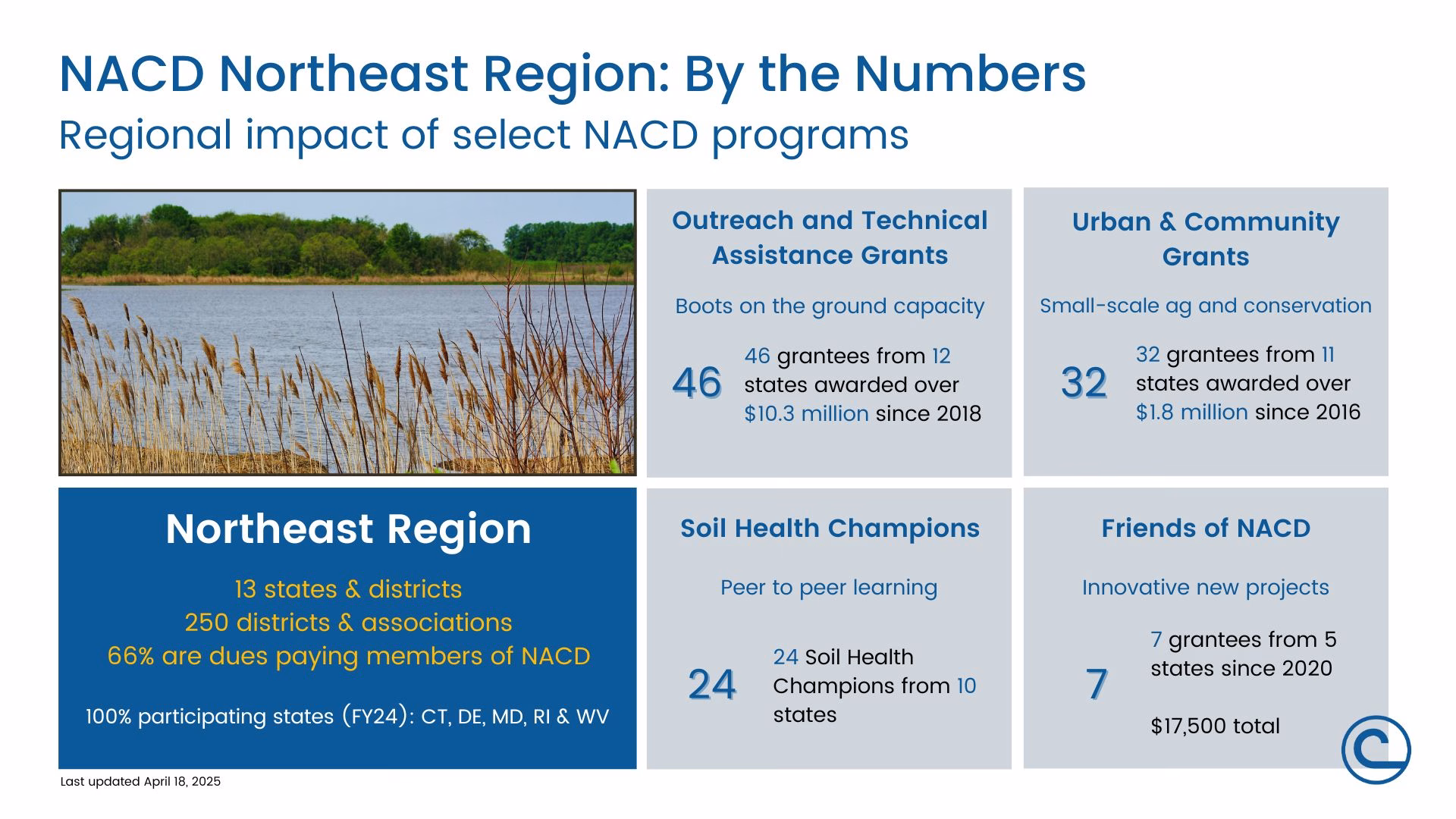 NACD Northeast Region: By the Numbers
Regional impact of select NACD programs

Outreach and Technical Assistance Grants

Boots on the ground capacity

46

46 grantees from 12 states awarded over $10.3 million since 2018

Urban & Community Grants

Small-scale ag and conservation

32

32 grantees from 11 states awarded over $1.8 million since 2016

Northeast Region

13 states & districts
250 districts & associations
66% are dues paying members of NACD

100% participating states (FY24): CT, DE, MD, RI & WV

Soil Health Champions

Peer to peer learning

24

24 Soil Health Champions from 10 states

Friends of NACD

Innovative new projects

7

7 grantees from 5 states since 2020

$17,500 total

Last updated April 18, 2025